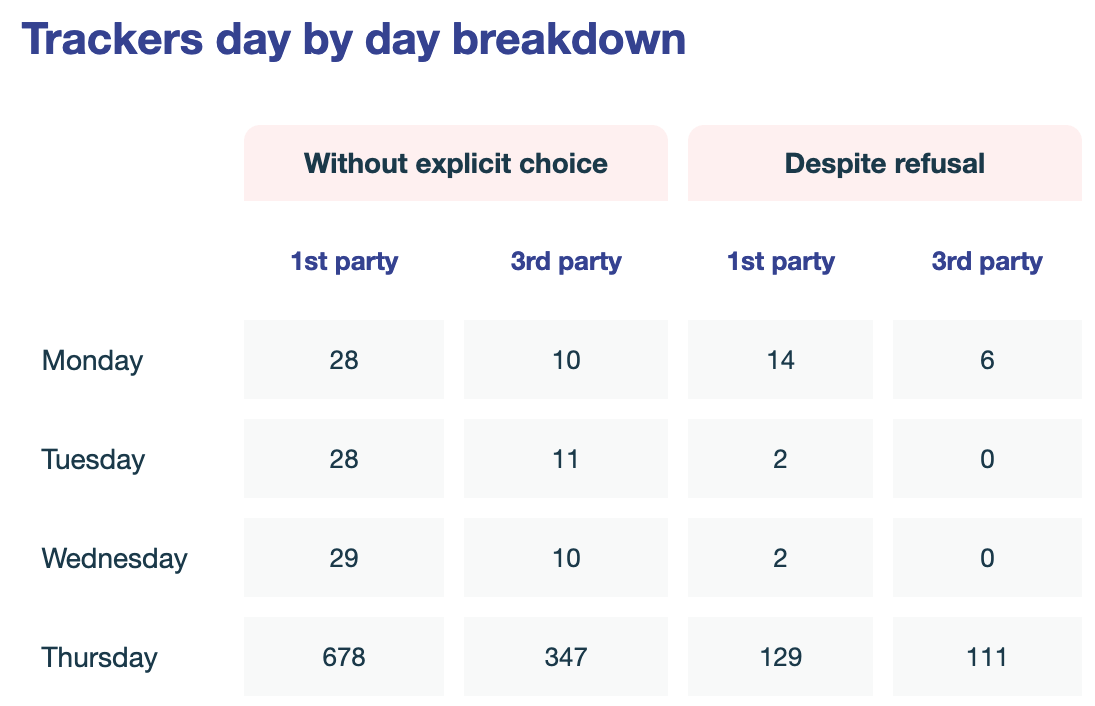 Trackers day by day breakdown

| | Without explicit choice | | Despite refusal | |
|---|---|---|---|---|
| | 1st party | 3rd party | 1st party | 3rd party |
| Monday | 28 | 10 | 14 | 6 |
| Tuesday | 28 | 11 | 2 | 0 |
| Wednesday | 29 | 10 | 2 | 0 |
| Thursday | 678 | 347 | 129 | 111 |